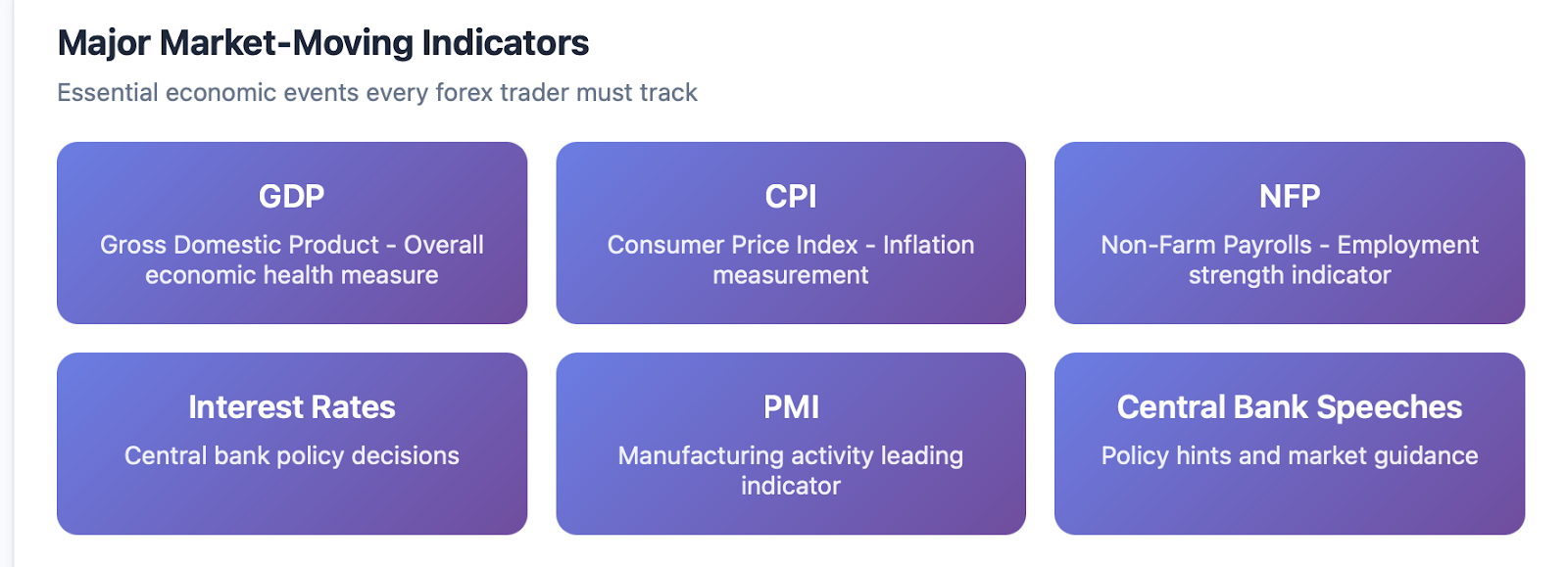 Major Market-Moving Indicators

Essential economic events every forex trader must track

GDP

Gross Domestic Product - Overall economic health measure

CPI

Consumer Price Index - Inflation measurement

NFP

Non-Farm Payrolls - Employment strength indicator

Interest Rates

Central bank policy decisions

PMI

Manufacturing activity leading indicator

Central Bank Speeches

Policy hints and market guidance